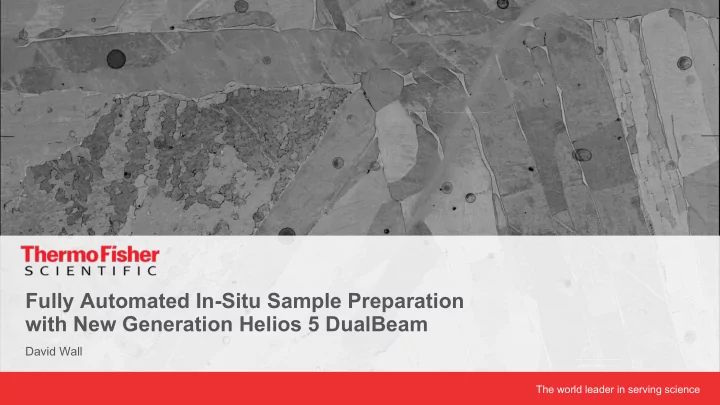 ThermoFisher
SCIENTIFIC

Fully Automated In-Situ Sample Preparation with New Generation Helios 5 DualBeam

David Wall

The world leader in serving science